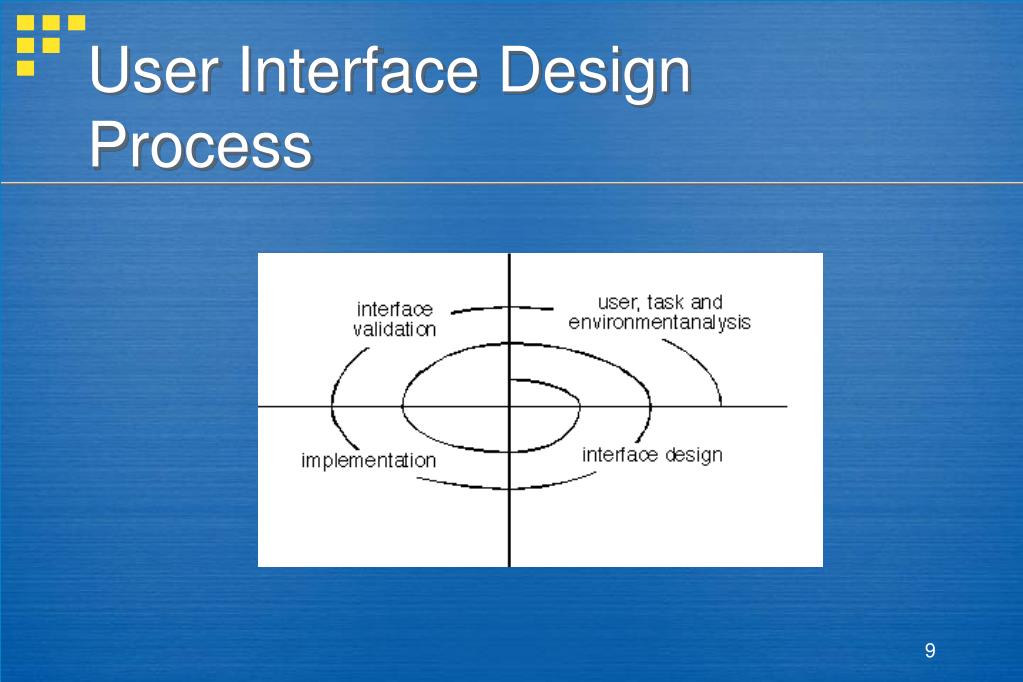 User Interface Design Process

interface validation

user, task and environmentanalysis

implementation

interface design

9